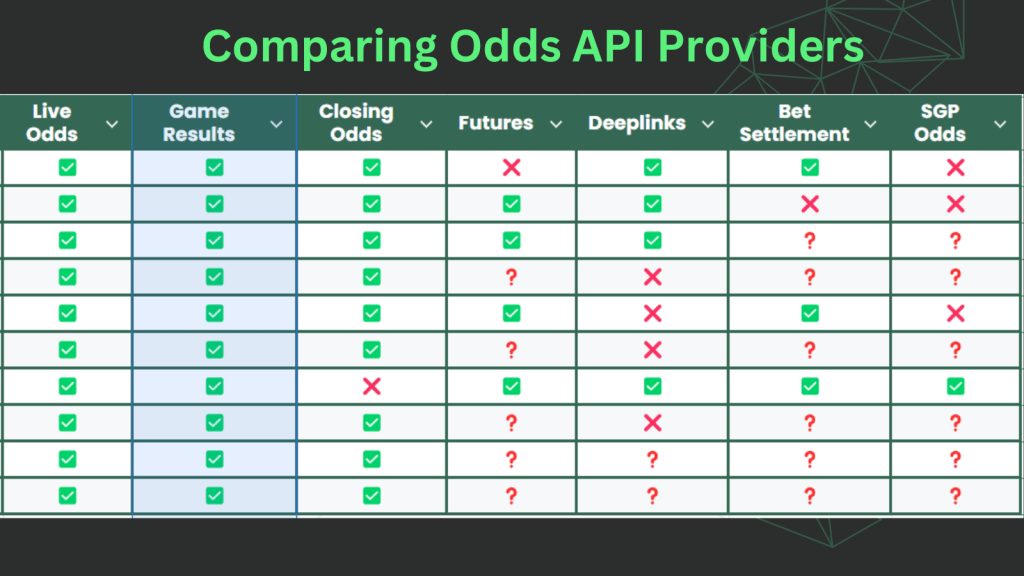 Comparing Odds API Providers

| Live Odds | Game Results | Closing Odds | Futures | Deeplinks | Bet Settlement | SGP Odds |
|---|---|---|---|---|---|---|
| ✅ | ✅ | ✅ | ❌ | ✅ | ✅ | ❌ |
| ✅ | ✅ | ✅ | ✅ | ✅ | ❌ | ❌ |
| ✅ | ✅ | ✅ | ✅ | ✅ | ? | ? |
| ✅ | ✅ | ✅ | ? | ❌ | ? | ? |
| ✅ | ✅ | ✅ | ✅ | ❌ | ✅ | ❌ |
| ✅ | ✅ | ✅ | ? | ❌ | ? | ? |
| ✅ | ✅ | ❌ | ✅ | ✅ | ✅ | ✅ |
| ✅ | ✅ | ✅ | ? | ❌ | ? | ? |
| ✅ | ✅ | ✅ | ? | ? | ? | ? |
| ✅ | ✅ | ✅ | ? | ? | ? | ? |